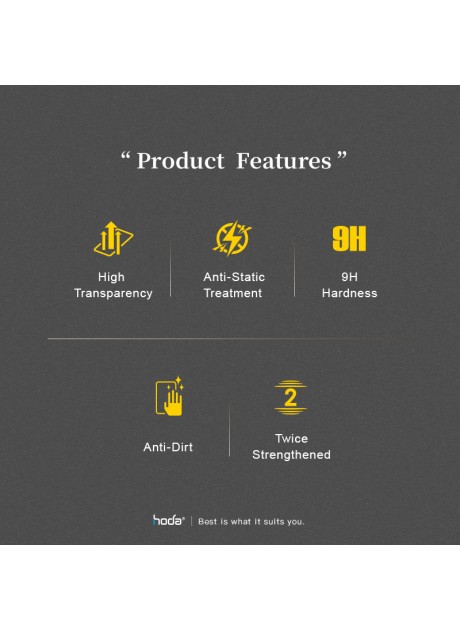 “ Product Features ”

High Transparency

Anti-Static Treatment

9H

9H Hardness

Anti-Dirt

2

Twice Strengthened

hoda® | Best is what it suits you.